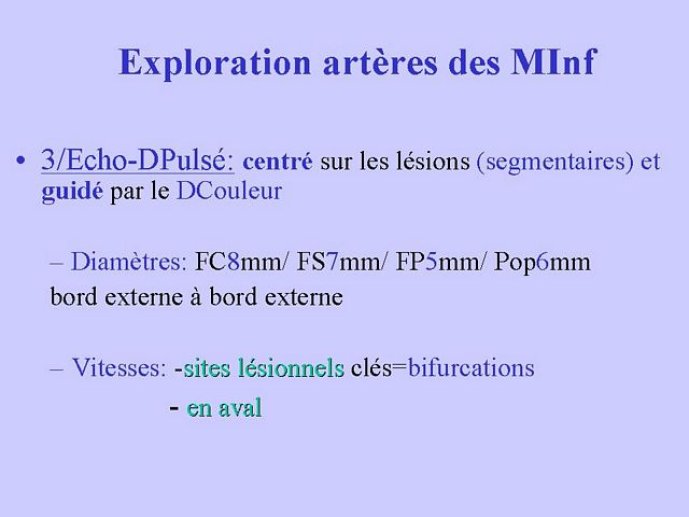 Exploration artères des MInf

• 3/Echo-DPulsé: centré sur les lésions (segmentaires) et guidé par le DCouleur

– Diamètres: FC8mm/ FS7mm/ FP5mm/ Pop6mm bord externe à bord externe

– Vitesses: -sites lésionnels clés=bifurcations

- en aval